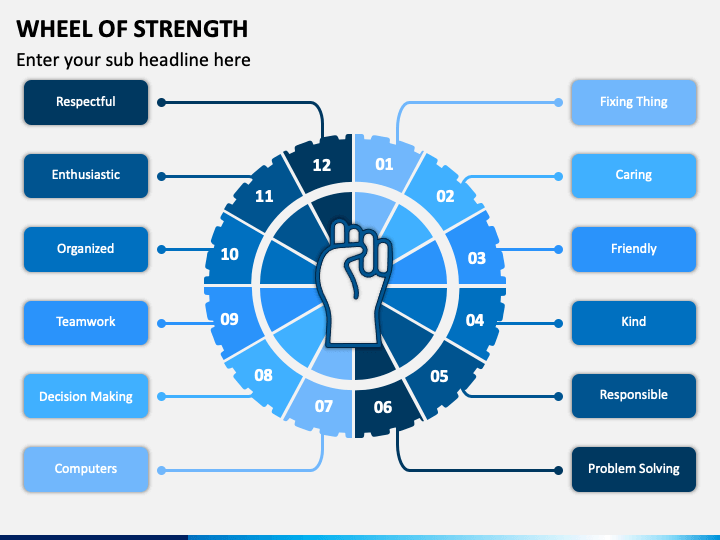 WHEEL OF STRENGTH

Enter your sub headline here

Respectful

Enthusiastic

Organized

Teamwork

Decision Making

Computers

12

11

10

09

08

07

01

02

03

04

05

06

Fixing Thing

Caring

Friendly

Kind

Responsible

Problem Solving